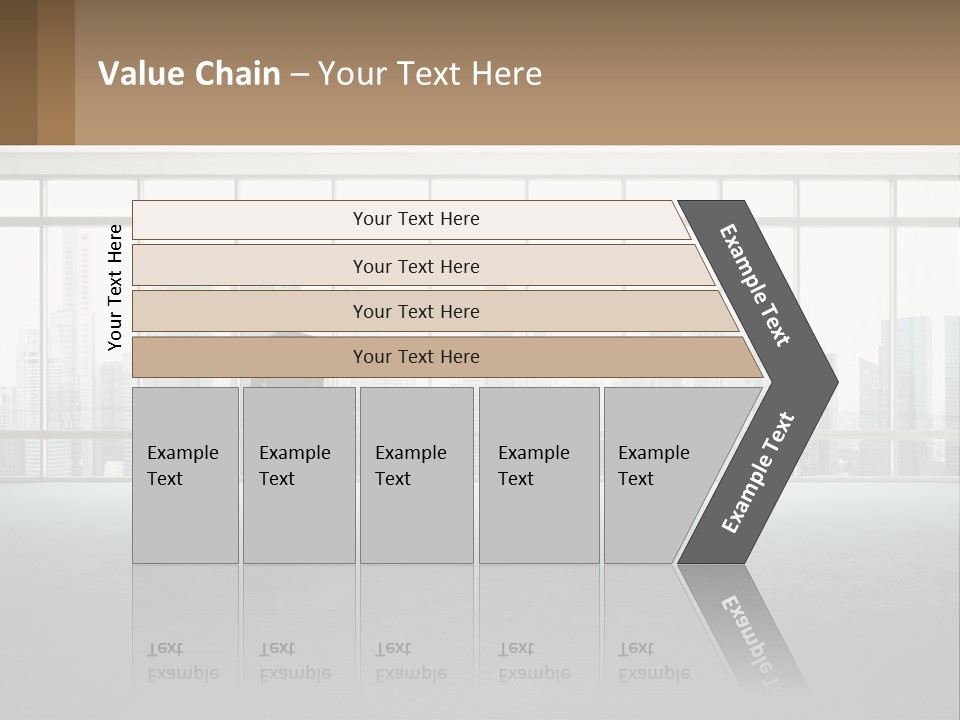 Value Chain – Your Text Here

Your Text Here

Your Text Here

Your Text Here

Your Text Here

Your Text Here

Example Text

Example Text

Example Text

Example Text

Example Text

Example Text

Example Text